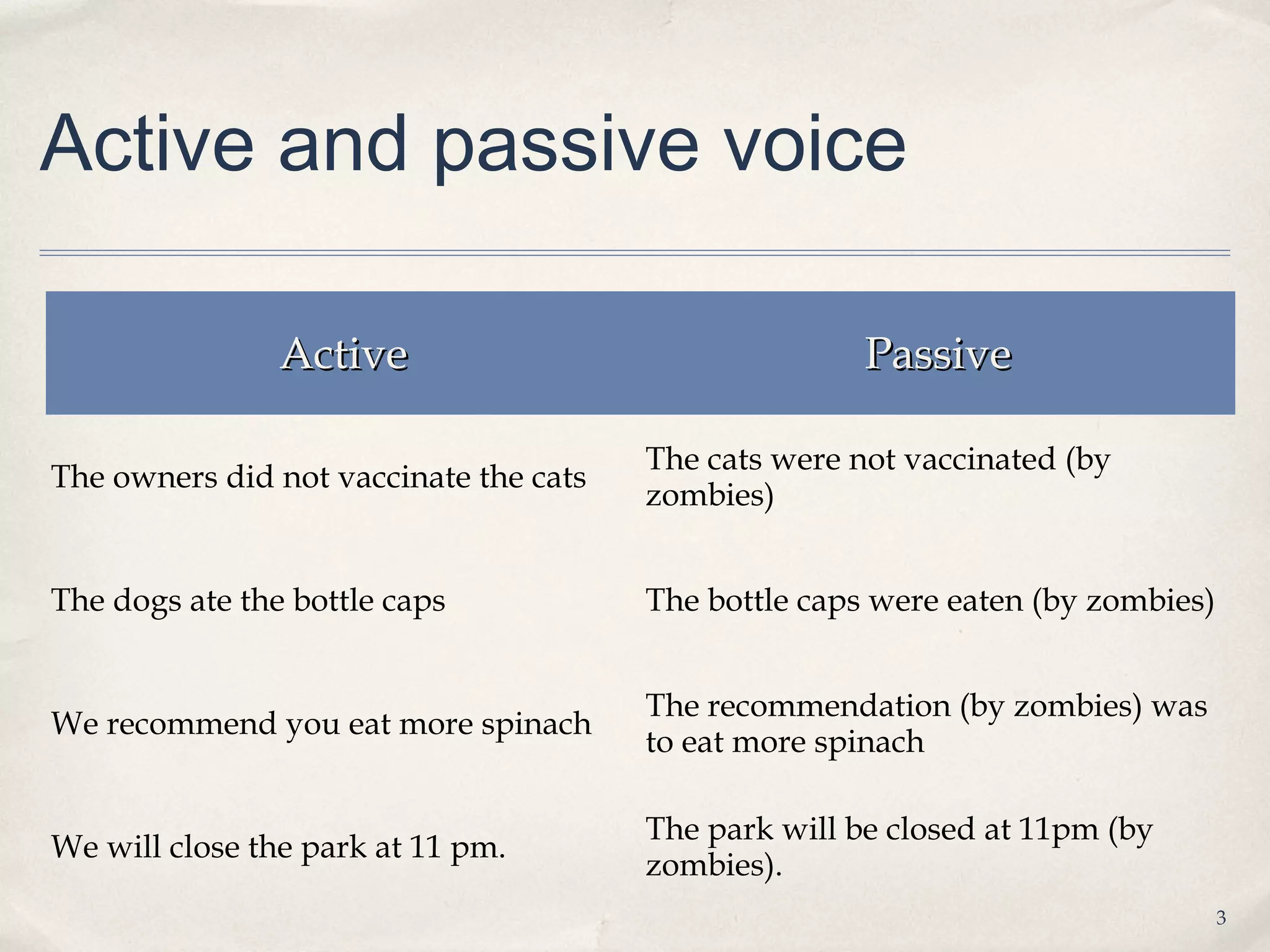 Active and passive voice

| Active | Passive |
|---|---|
| The owners did not vaccinate the cats | The cats were not vaccinated (by zombies) |
| The dogs ate the bottle caps | The bottle caps were eaten (by zombies) |
| We recommend you eat more spinach | The recommendation (by zombies) was to eat more spinach |
| We will close the park at 11 pm. | The park will be closed at 11pm (by zombies). |

3